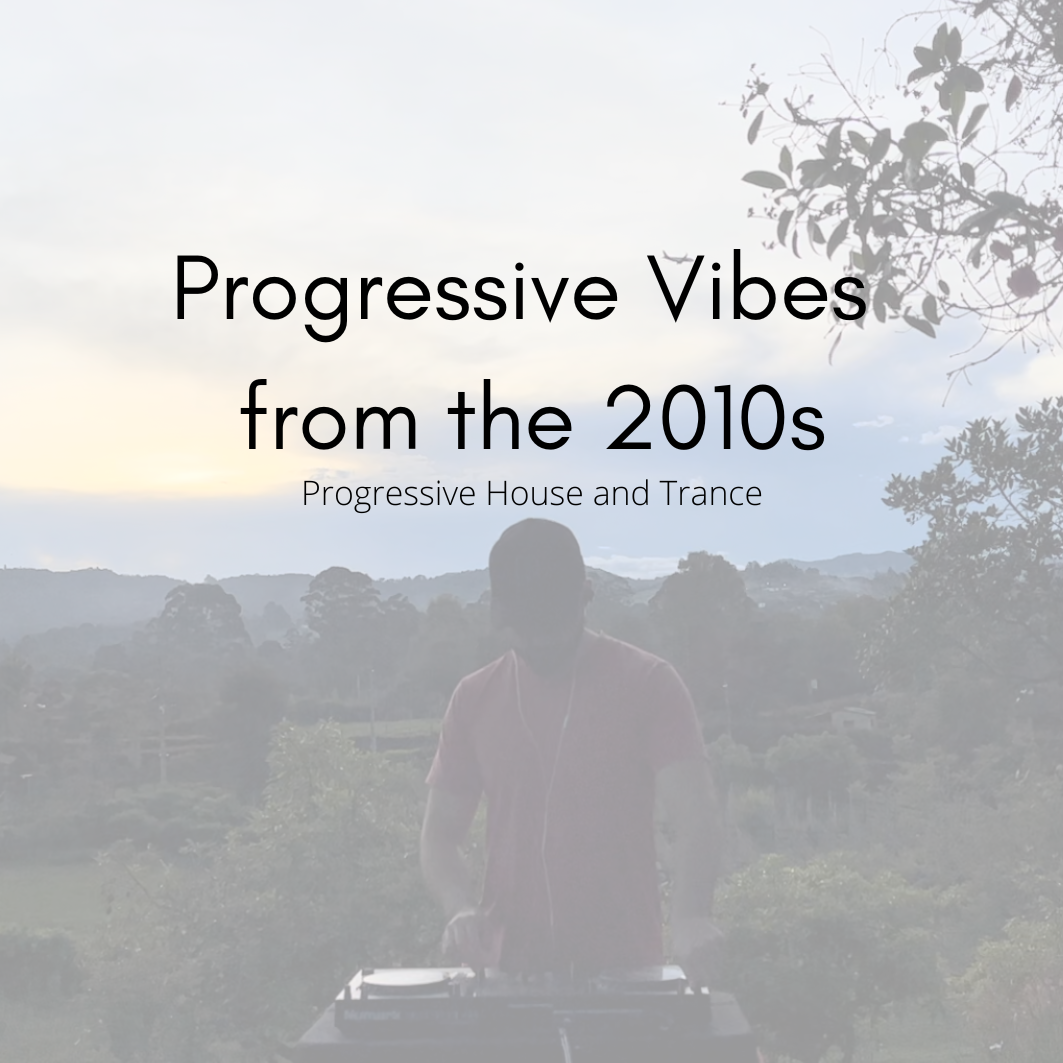 Progressive Vibes from the 2010s

Progressive House and Trance